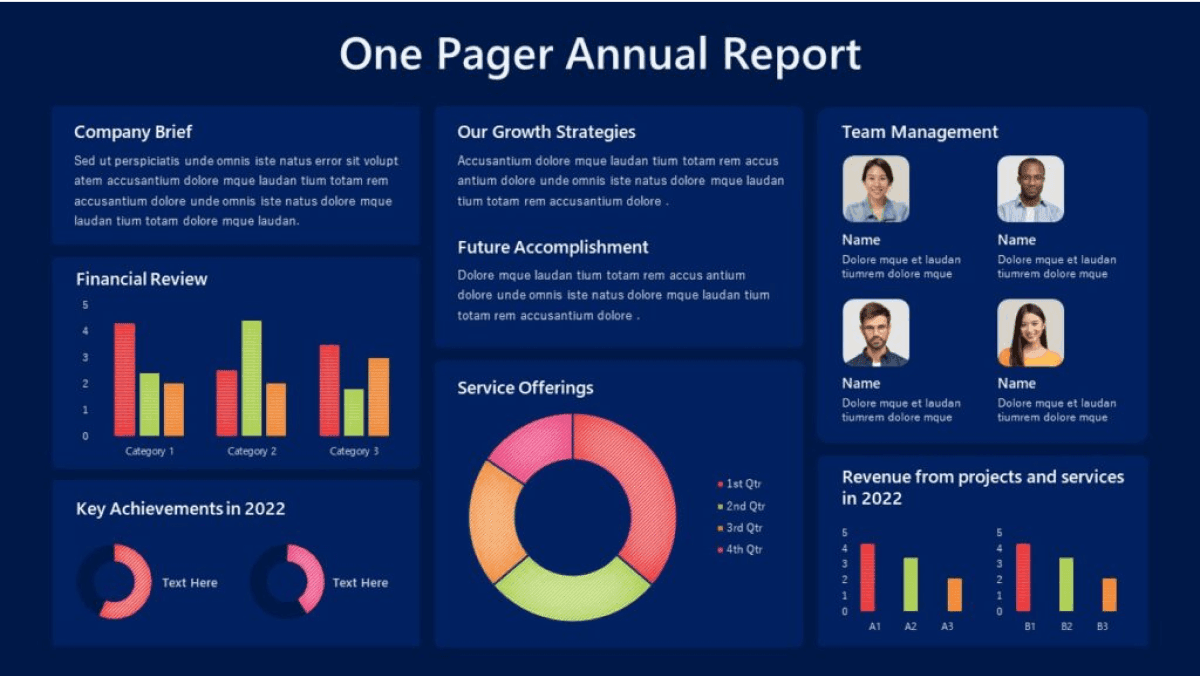 One Pager Annual Report

Company Brief

Sed ut perspiciatis unde omnis iste natus error sit volupt atem accusantium dolore mque laudan tium totam rem accusantium dolore unde omnis iste natus dolore mque laudan tium totam dolore mque laudan.

Financial Review

5
4
3
2
1
0

Category 1 Category 2 Category 3

Key Achievements in 2022

Text Here

Text Here

Our Growth Strategies

Accusantium dolore mque laudan tium totam rem accus antium dolore unde omnis iste natus dolore mque laudan tium totam rem accusantium dolore .

Future Accomplishment

Dolore mque laudan tium totam rem accus antium dolore unde omnis iste natus dolore mque laudan tium totam rem accusantium dolore .

Service Offerings

1st Qtr
2nd Qtr
3rd Qtr
4th Qtr

Team Management

Name
Dolore mque et laudan tiumrem dolore mque

Name
Dolore mque et laudan tiumrem dolore mque

Name
Dolore mque et laudan tiumrem dolore mque

Name
Dolore mque et laudan tiumrem dolore mque

Revenue from projects and services in 2022

5
4
3
2
1
0

A1 A2 A3

5
4
3
2
1
0

B1 B2 B3